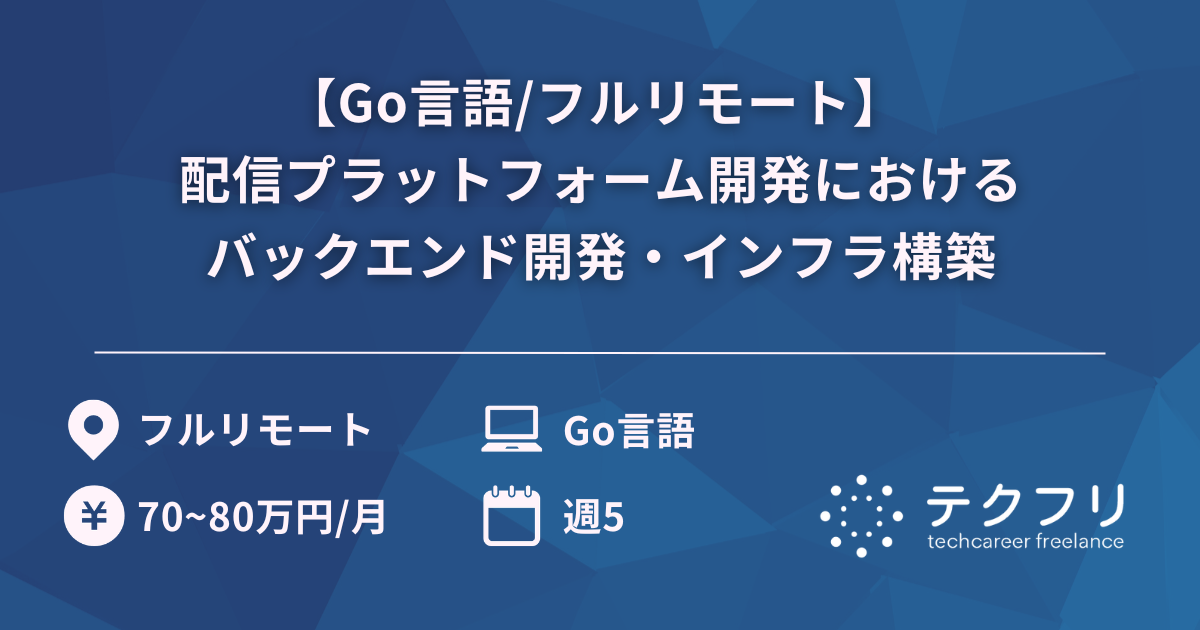 【Go言語/フルリモート】
配信プラットフォーム開発における
バックエンド開発・インフラ構築

フルリモート

Go言語

¥ 70~80万円/月

週5

テクフリ
techcareer freelance